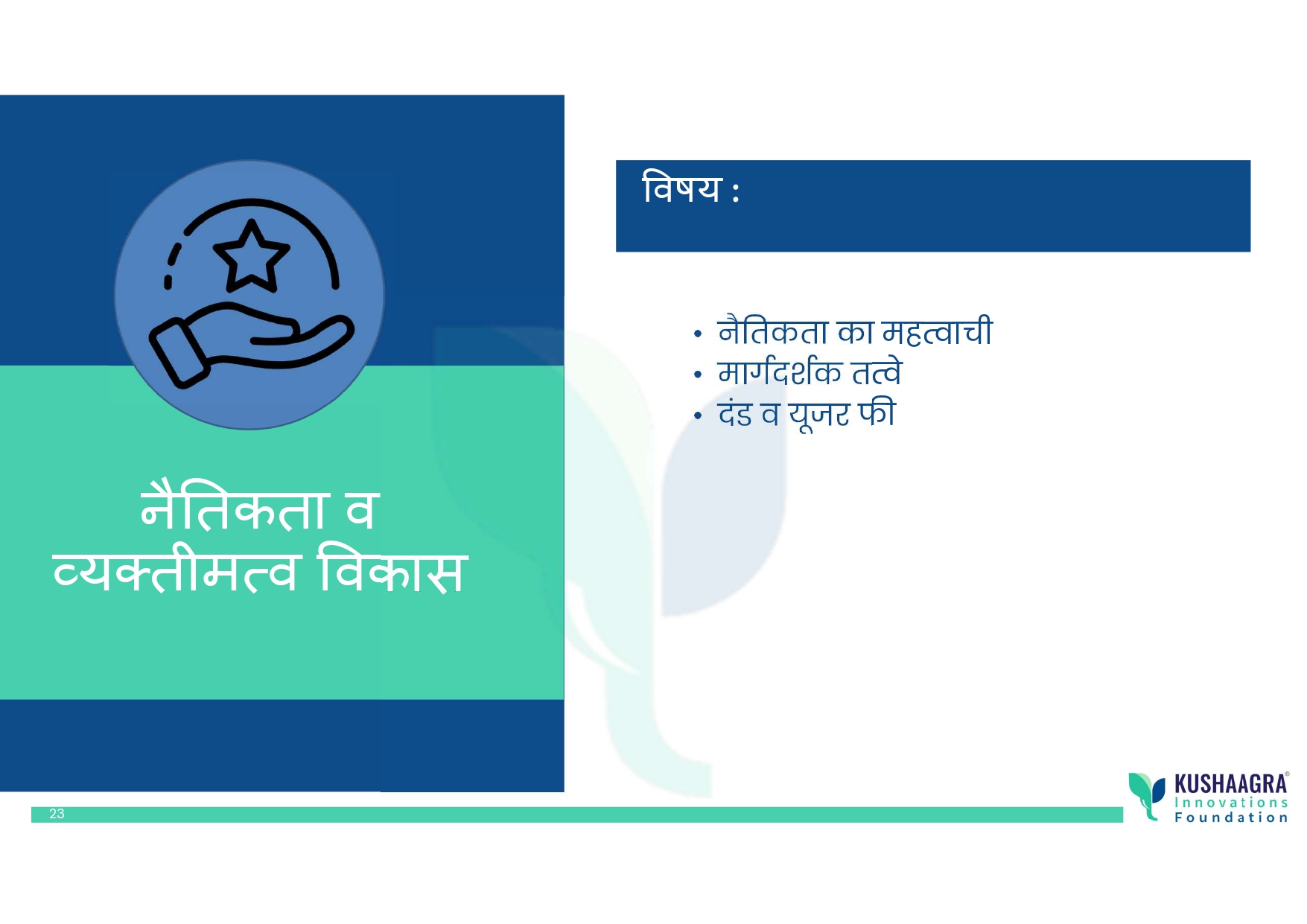 नैतिकता व व्यक्तीमत्व विकास

विषय :

• नैतिकता का महत्वाची
• मार्गदर्शक तत्वे
• दंड व यूजर फी

23

KUSHAAGRA®
Innovations
Foundation